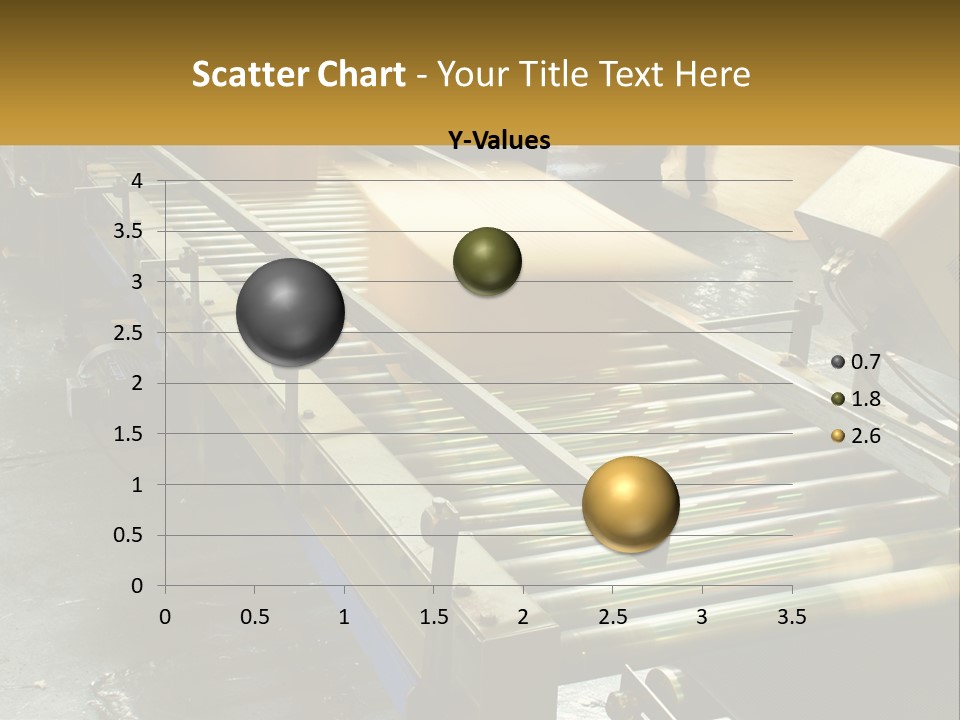 Scatter Chart - Your Title Text Here

Y-Values

4
3.5
3
2.5
2
1.5
1
0.5
0

0 0.5 1 1.5 2 2.5 3 3.5

0.7
1.8
2.6